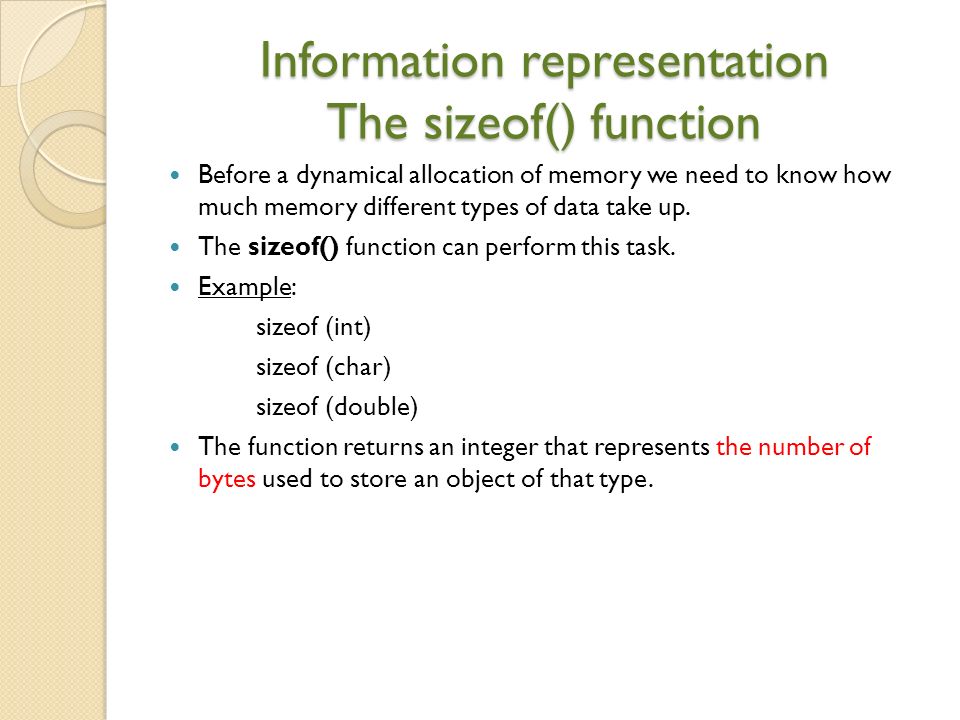 Information representation
The sizeof() function

Before a dynamical allocation of memory we need to know how much memory different types of data take up.

The sizeof() function can perform this task.

Example:

sizeof (int)

sizeof (char)

sizeof (double)

The function returns an integer that represents the number of bytes used to store an object of that type.